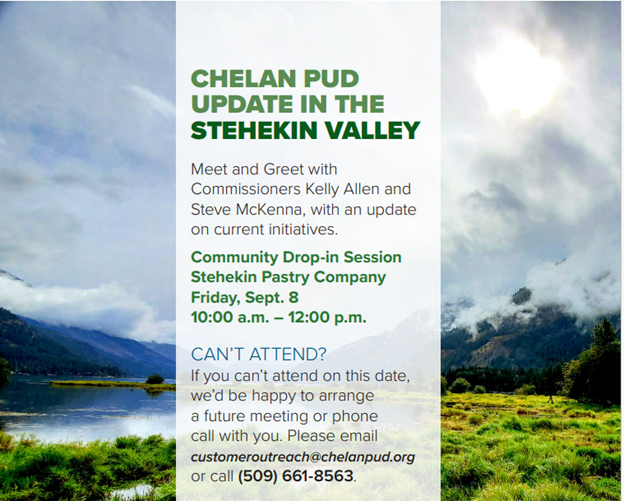 CHELAN PUD UPDATE IN THE STEHEKIN VALLEY

Meet and Greet with Commissioners Kelly Allen and Steve McKenna, with an update on current initiatives.

Community Drop-in Session
Stehekin Pastry Company
Friday, Sept. 8
10:00 a.m. – 12:00 p.m.

CAN'T ATTEND?
If you can't attend on this date, we'd be happy to arrange a future meeting or phone call with you. Please email customeroutreach@chelanpud.org or call (509) 661-8563.